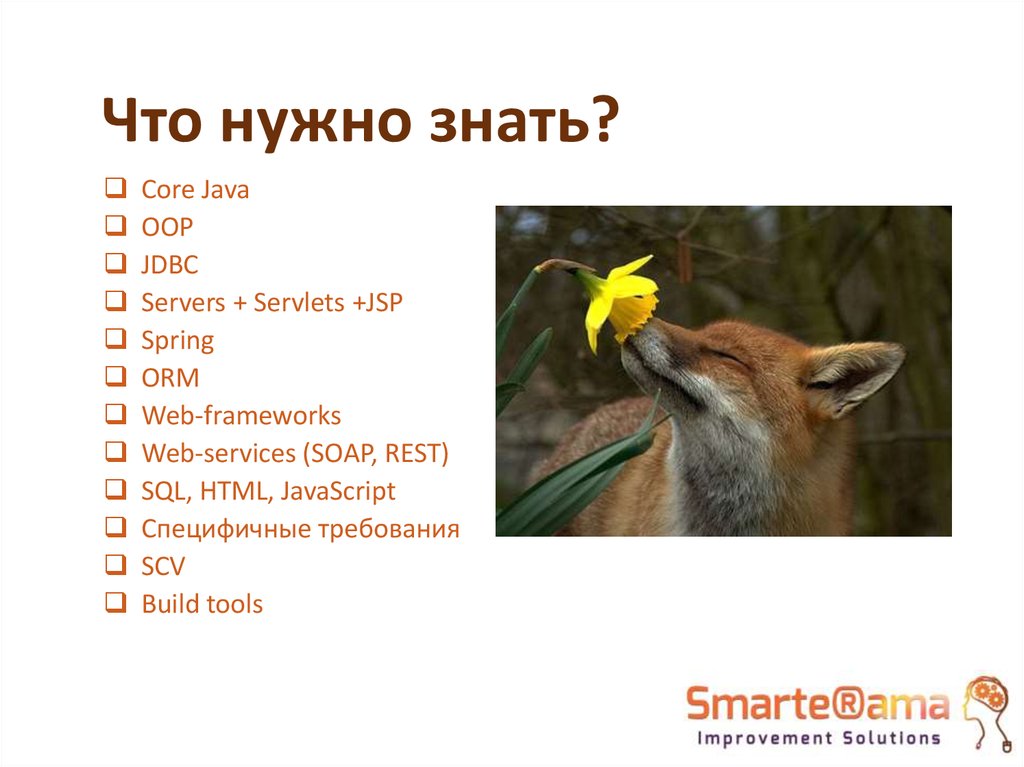 Что нужно знать?

❑ Core Java
❑ OOP
❑ JDBC
❑ Servers + Servlets +JSP
❑ Spring
❑ ORM
❑ Web-frameworks
❑ Web-services (SOAP, REST)
❑ SQL, HTML, JavaScript
❑ Специфичные требования
❑ SCV
❑ Build tools

Smarte®ama
Improvement Solutions